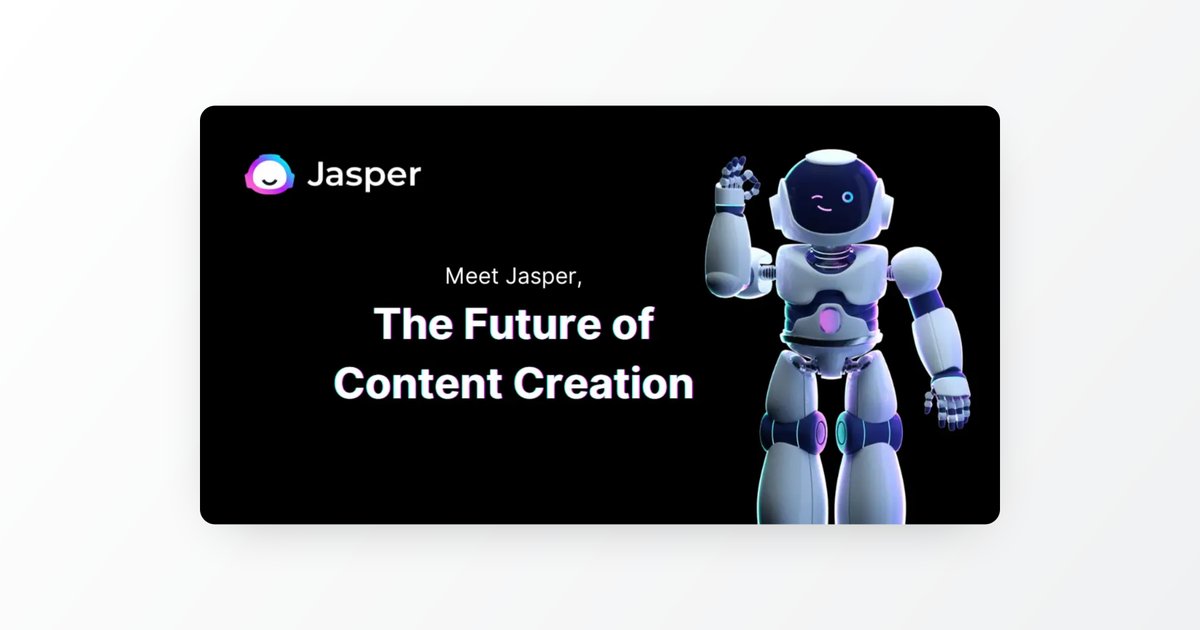 Jasper

Meet Jasper,

The Future of Content Creation